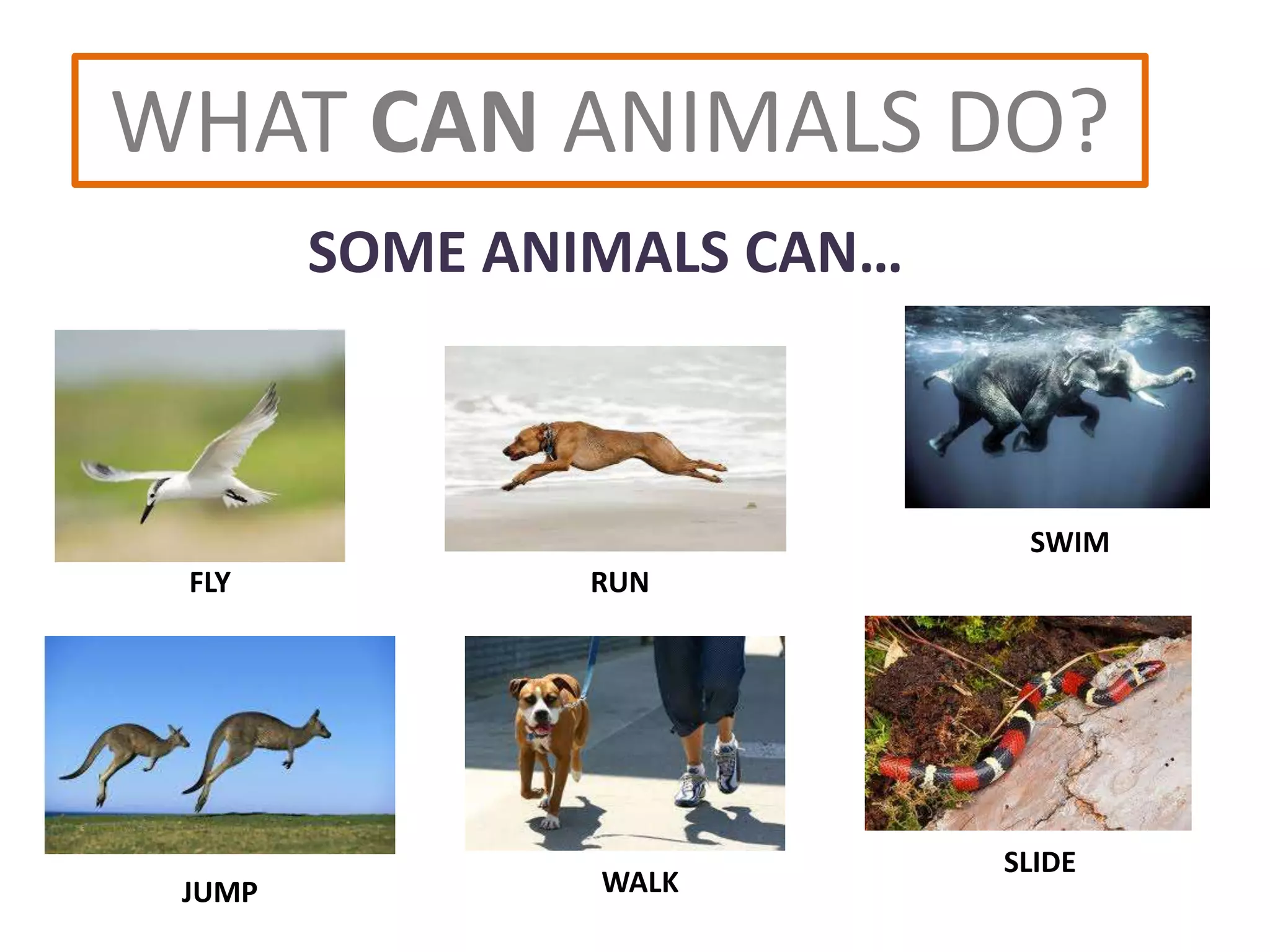 WHAT CAN ANIMALS DO?

SOME ANIMALS CAN...

FLY

RUN

SWIM

JUMP

WALK

SLIDE